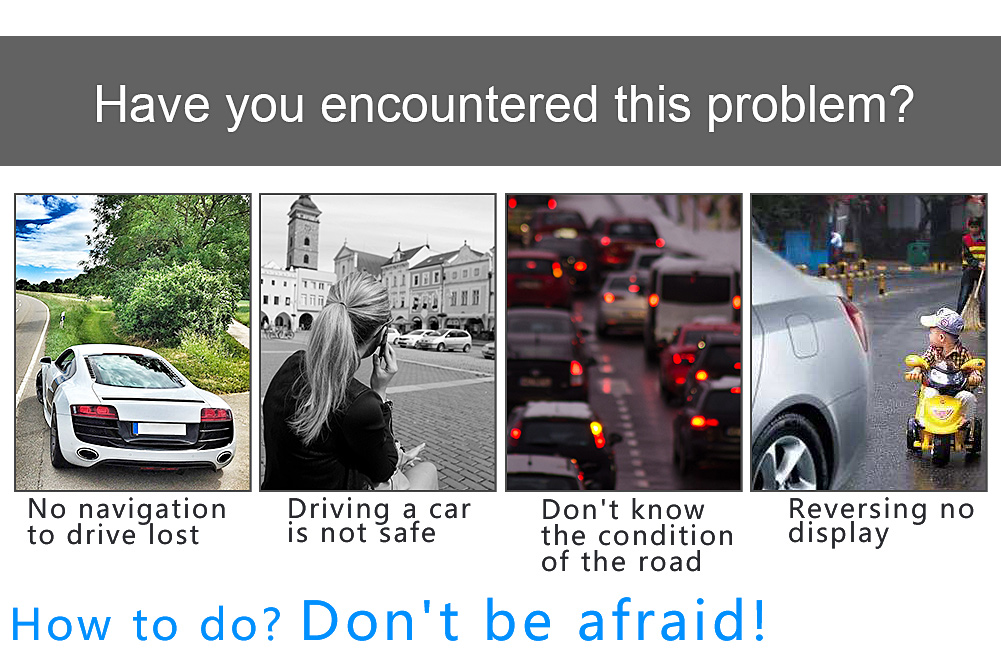 Have you encountered this problem?

No navigation to drive lost

Driving a car is not safe

Don't know the condition of the road

Reversing no display

How to do? Don't be afraid!